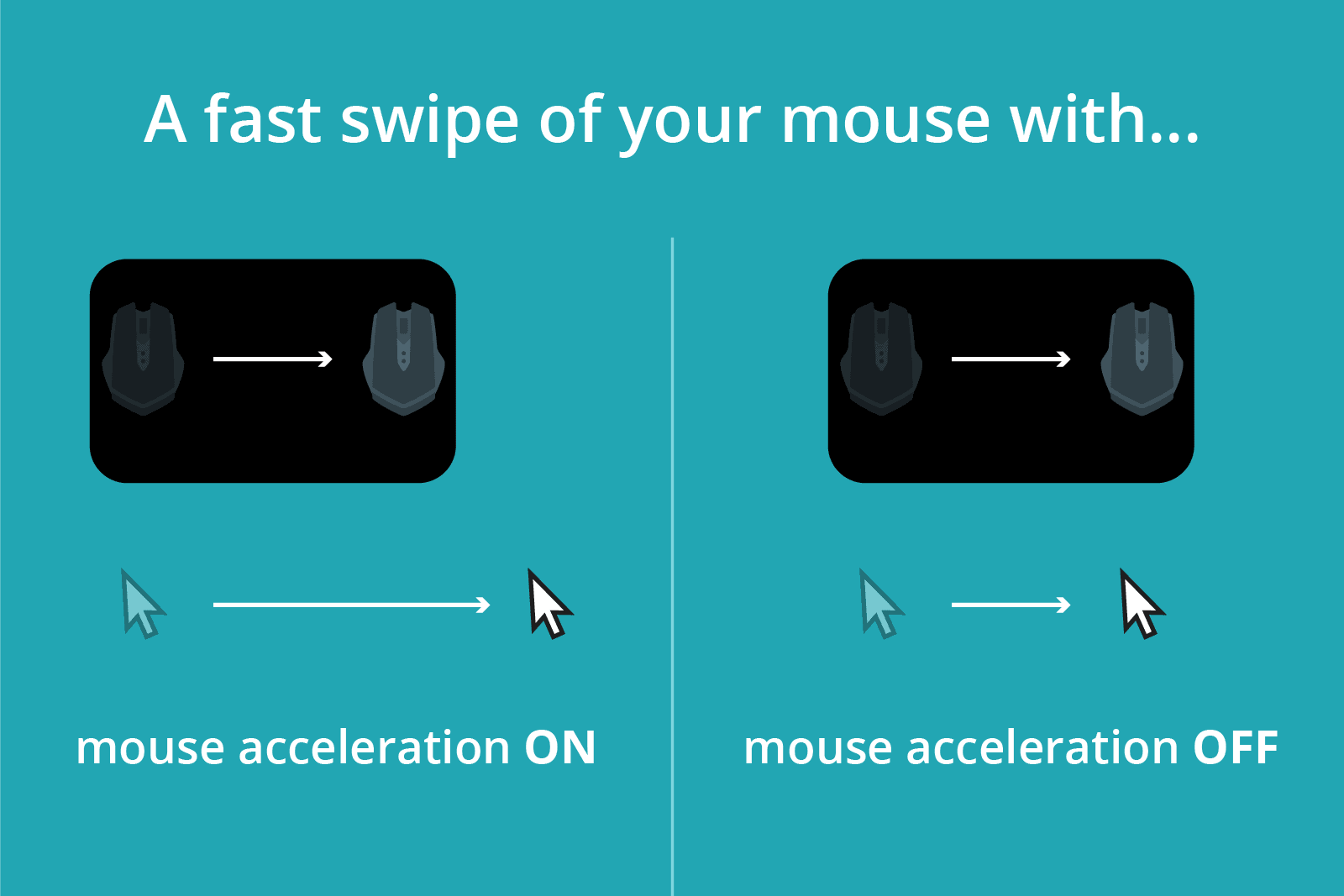 A fast swipe of your mouse with...

mouse acceleration ON

mouse acceleration OFF